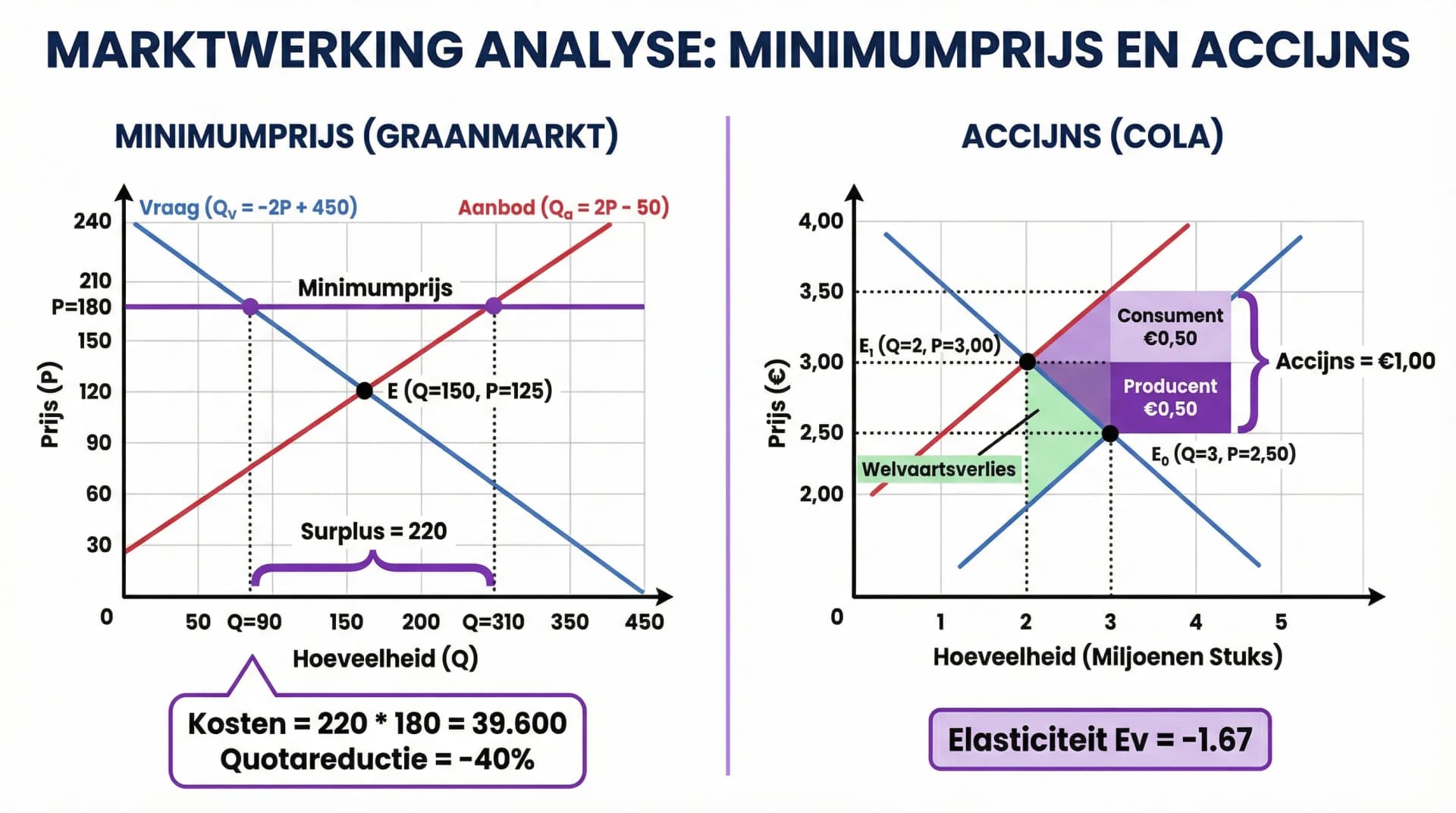 MARKTWERKING ANALYSE: MINIMUMPRIJS EN ACCIJNS

MINIMUMPRIJS (GRAANMARKT)

Vraag ($Q_v = -2P + 450$)
Aanbod ($Q_a = 2P - 50$)

240
210
P=180
150
120
90
60
30
0

Prijs (P)

Minimumprijs

E (Q=150, P=125)

Surplus = 220

50 Q=90 150 200 Q=310 350 450

Hoeveelheid (Q)

Kosten = 220 * 180 = 39.600
Quotareductie = -40%

ACCIJNS (COLA)

4,00
3,50
3,00
2,50
2,00
0

Prijs (€)

$E_1$ (Q=2, P=3,00)

Consument €0,50

Producent €0,50

Accijns = €1,00

Welvaartsverlies

$E_0$ (Q=3, P=2,50)

1 2 3 4 5

Hoeveelheid (Miljoenen Stuks)

Elasticiteit Ev = -1.67